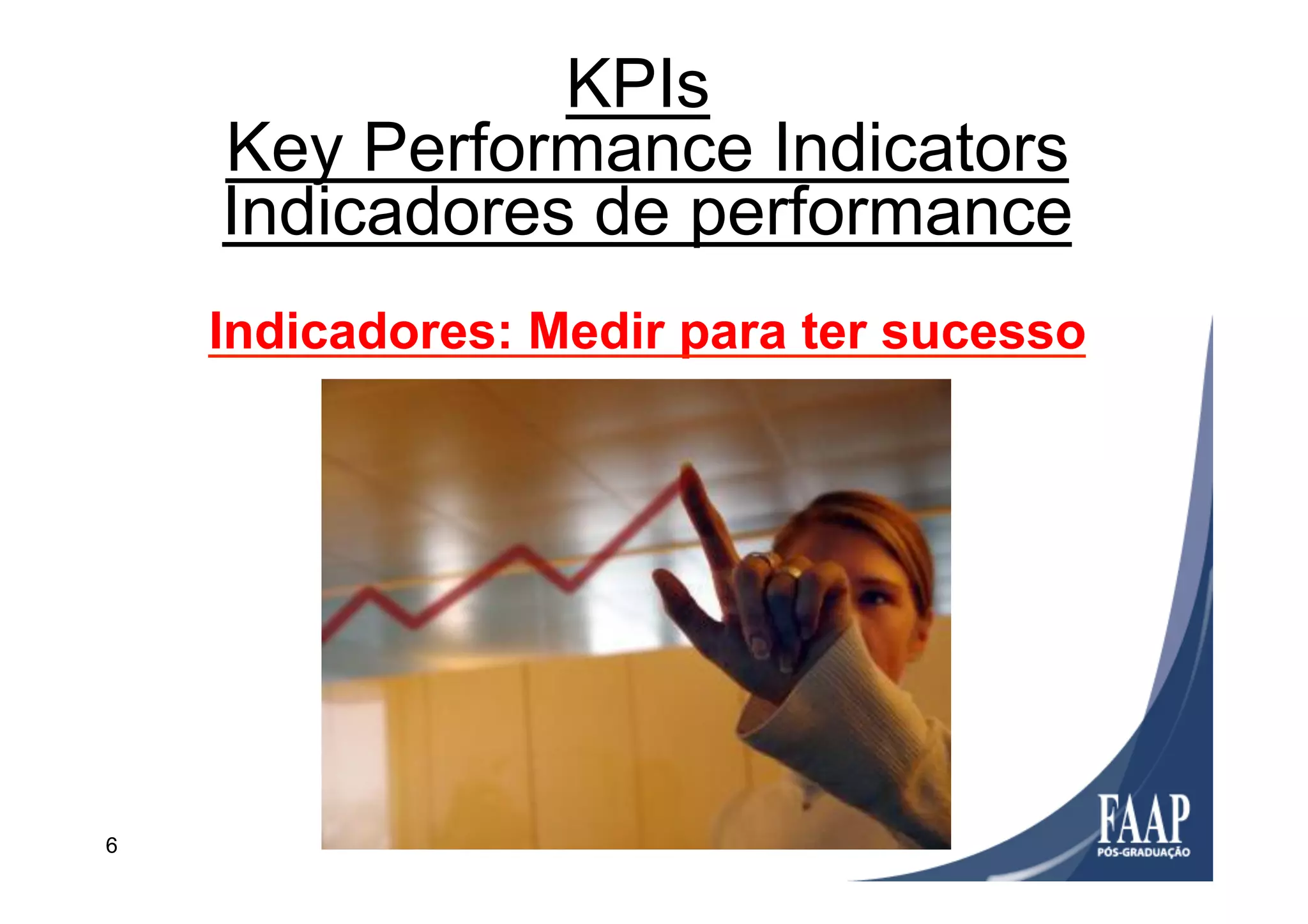 KPIs
Key Performance Indicators
Indicadores de performance

Indicadores: Medir para ter sucesso

6

FAAP
PÓS-GRADUAÇÃO